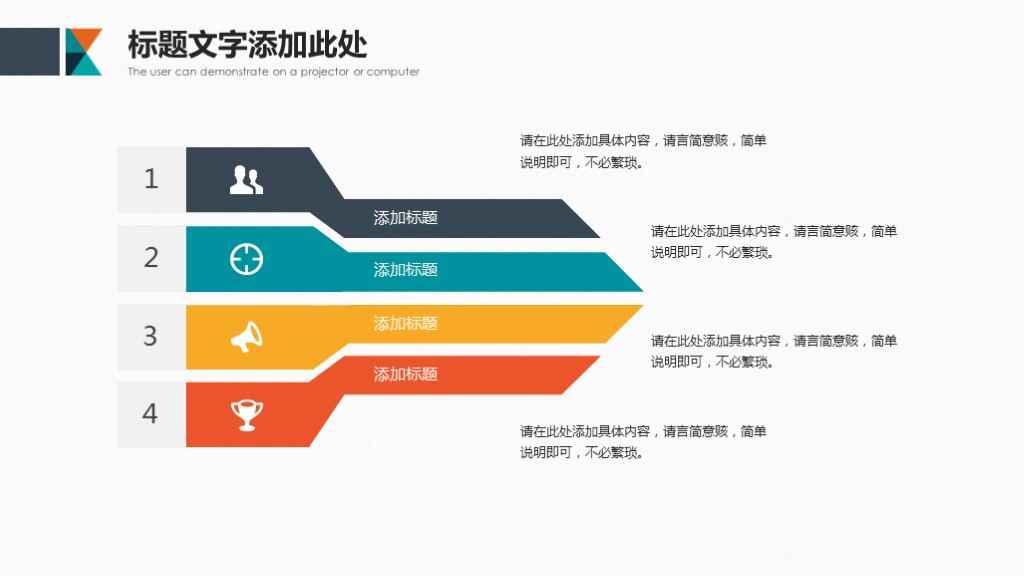 标题文字添加此处
The user can demonstrate on a projector or computer

1
添加标题
请在此处添加具体内容，请言简意赅，简单说明即可，不必繁琐。

2
添加标题
请在此处添加具体内容，请言简意赅，简单说明即可，不必繁琐。

3
添加标题
请在此处添加具体内容，请言简意赅，简单说明即可，不必繁琐。

4
添加标题
请在此处添加具体内容，请言简意赅，简单说明即可，不必繁琐。